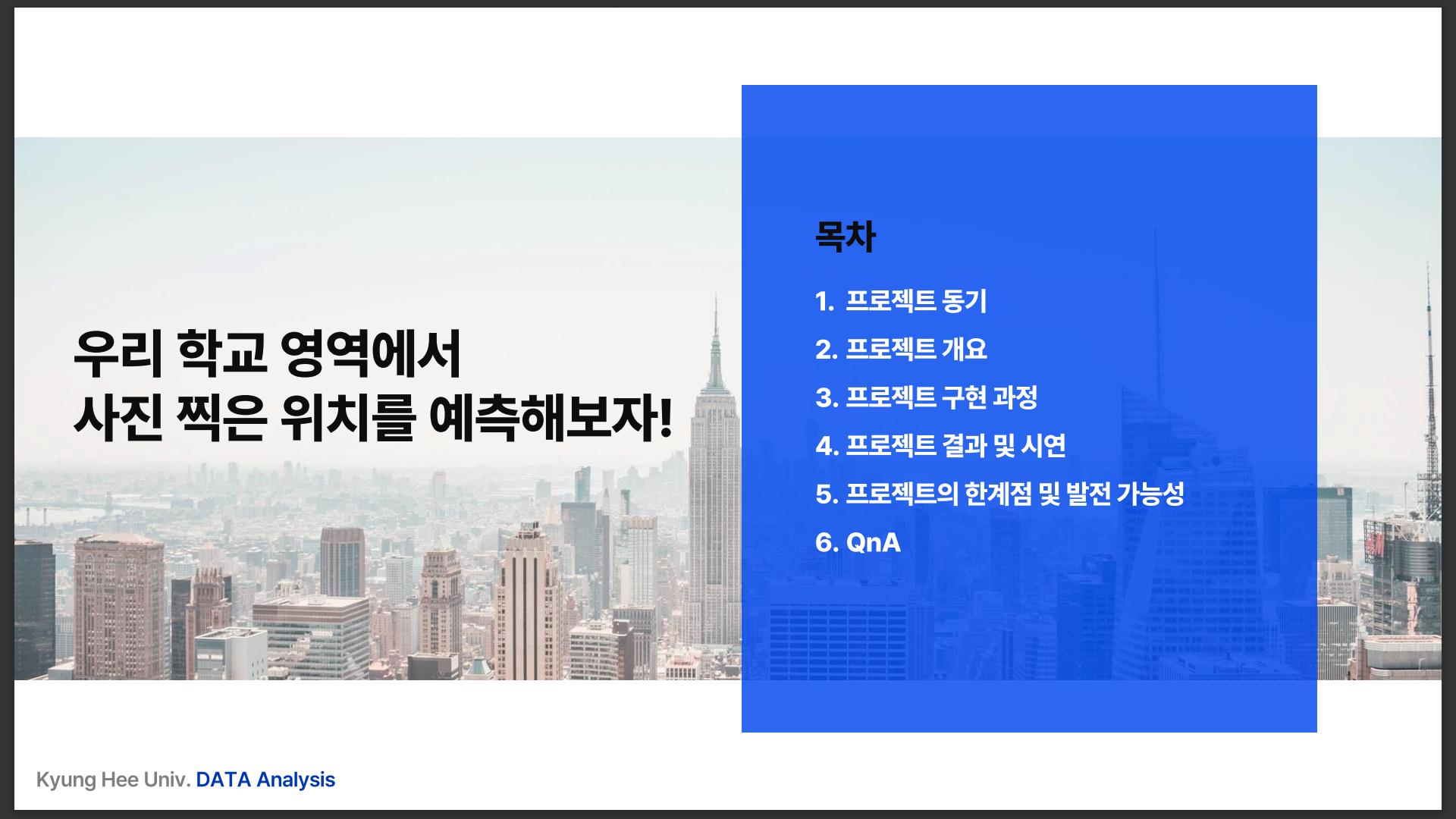 우리 학교 영역에서
사진 찍은 위치를 예측해보자!

목차

1. 프로젝트 동기
2. 프로젝트 개요
3. 프로젝트 구현 과정
4. 프로젝트 결과 및 시연
5. 프로젝트의 한계점 및 발전 가능성
6. QnA

Kyung Hee Univ. DATA Analysis